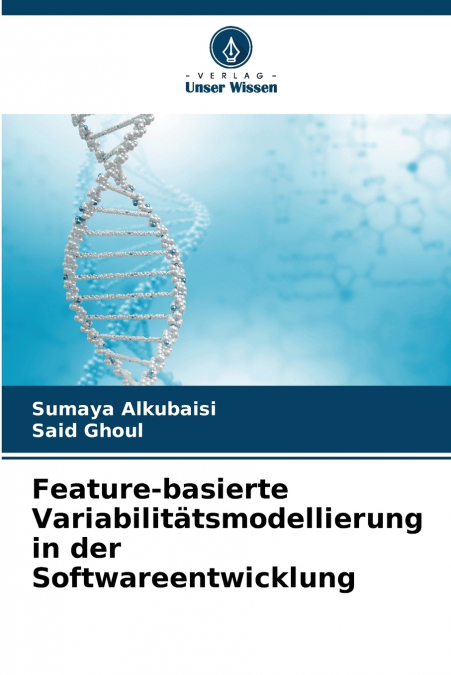 - VERLAG -
Unser Wissen

Sumaya Alkubaisi
Said Ghoul

Feature-basierte Variabilitätsmodellierung in der Softwareentwicklung